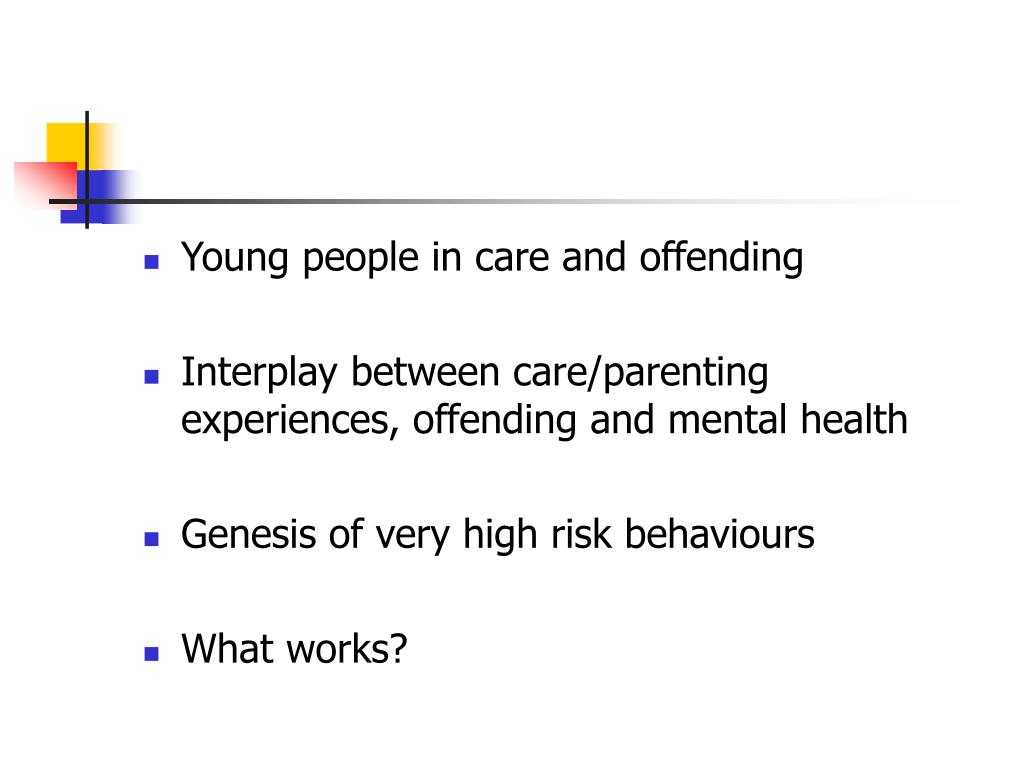 - Young people in care and offending

- Interplay between care/parenting experiences, offending and mental health

- Genesis of very high risk behaviours

- What works?